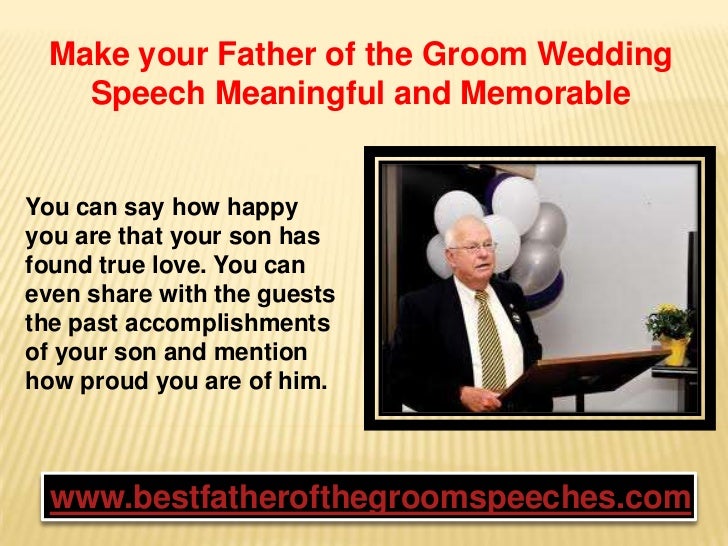 Make your Father of the Groom Wedding Speech Meaningful and Memorable

You can say how happy you are that your son has found true love. You can even share with the guests the past accomplishments of your son and mention how proud you are of him.

www.bestfatherofthegroomspeeches.com